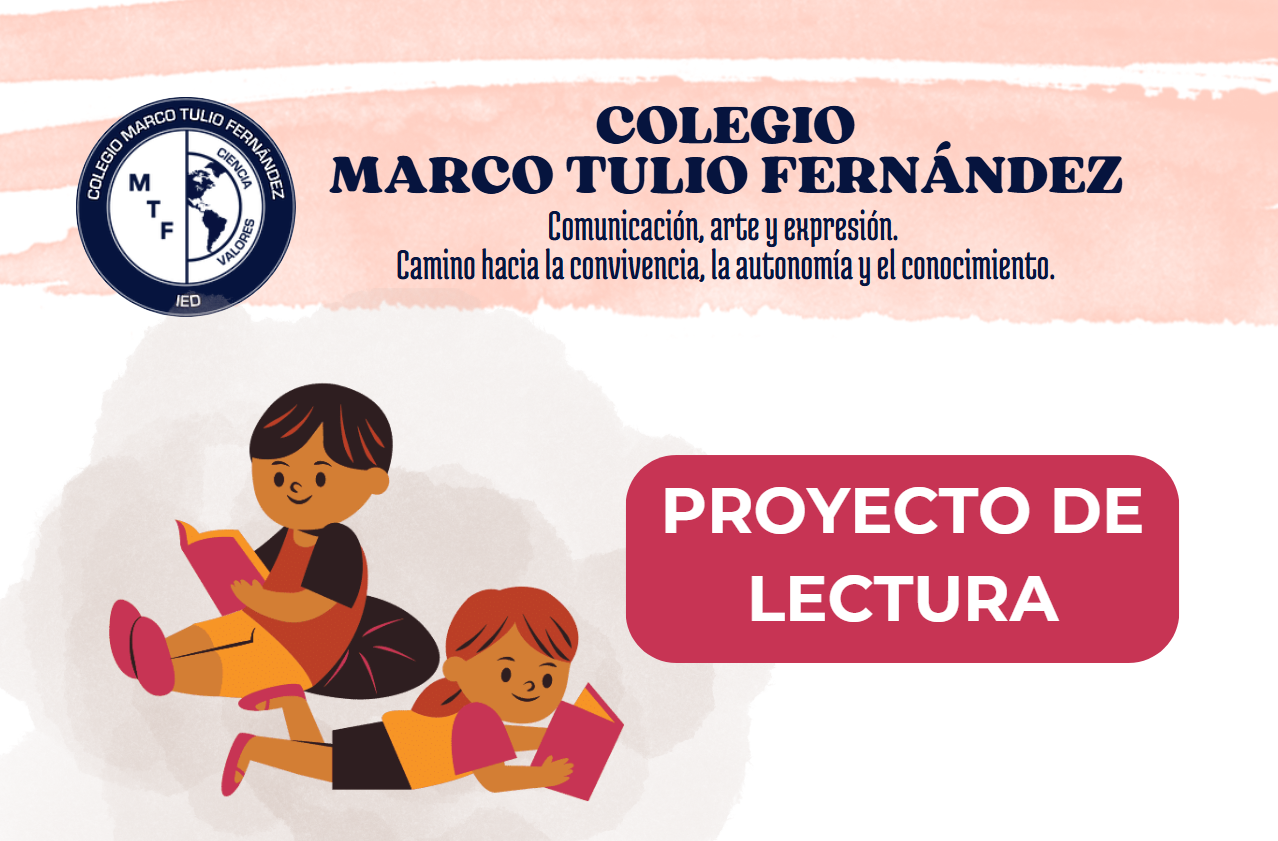 COLEGIO MARCO TULIO FERNÁNDEZ
M T F
CIENCIA
VALORES
IED

COLEGIO
MARCO TULIO FERNÁNDEZ
Comunicación, arte y expresión.
Camino hacia la convivencia, la autonomía y el conocimiento.

PROYECTO DE LECTURA